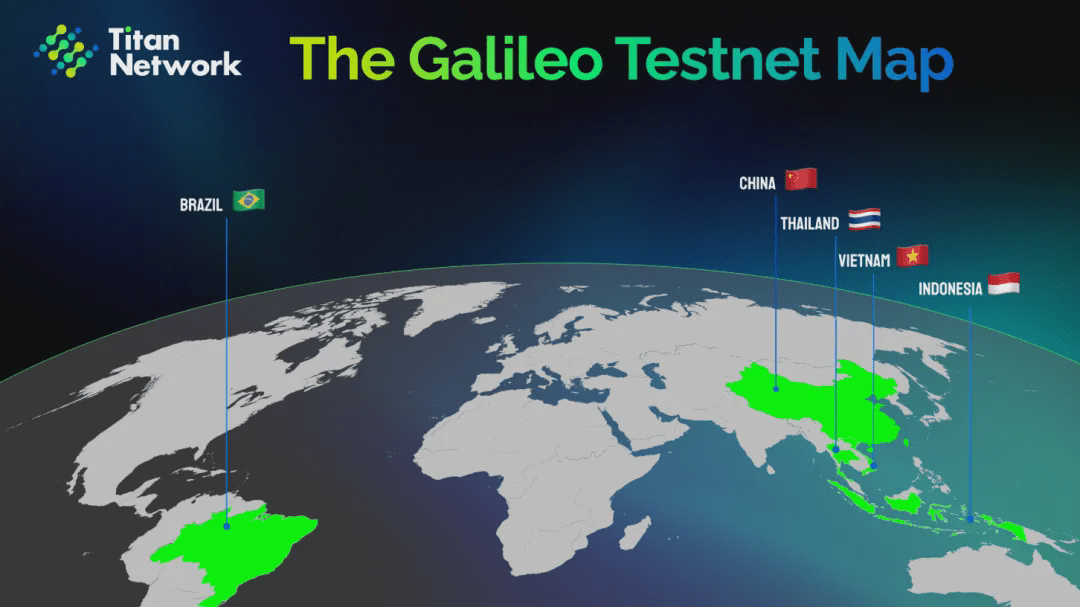 Titan Network

The Galileo Testnet Map

BRAZIL

CHINA

THAILAND

VIETNAM

INDONESIA